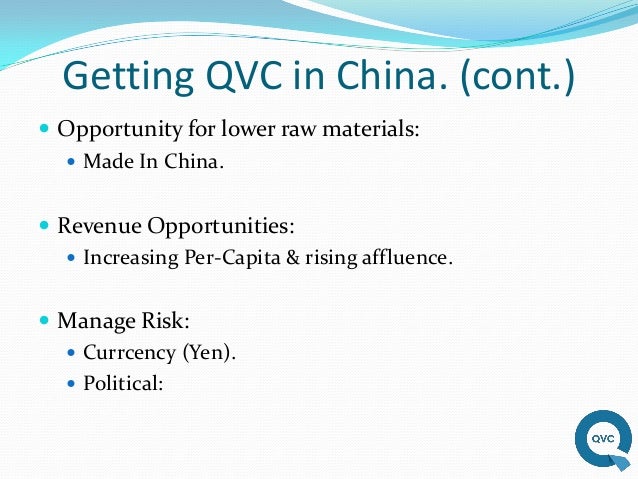 Getting QVC in China. (cont.)

- Opportunity for lower raw materials:
  - Made In China.

- Revenue Opportunities:
  - Increasing Per-Capita & rising affluence.

- Manage Risk:
  - Currcency (Yen).
  - Political:

QVC